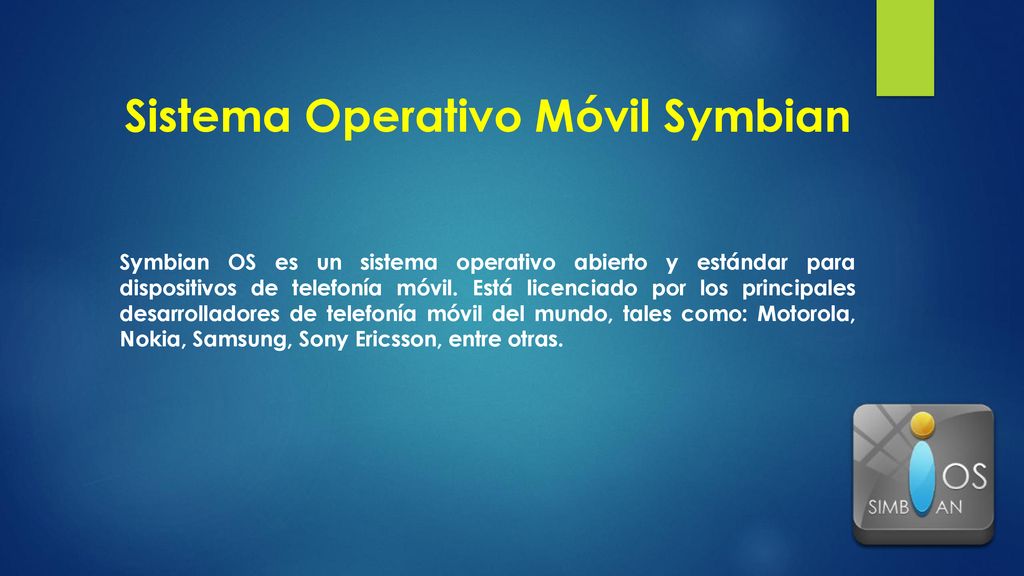 Sistema Operativo Móvil Symbian

Symbian OS es un sistema operativo abierto y estándar para dispositivos de telefonía móvil. Está licenciado por los principales desarrolladores de telefonía móvil del mundo, tales como: Motorola, Nokia, Samsung, Sony Ericsson, entre otras.

OS
SIMB AN